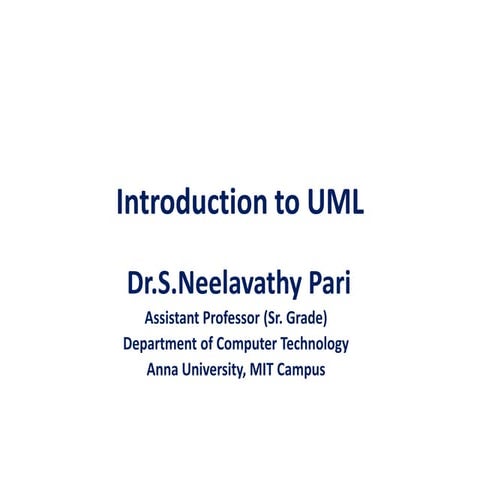 Introduction to UML

Dr.S.Neelavathy Pari
Assistant Professor (Sr. Grade)
Department of Computer Technology
Anna University, MIT Campus